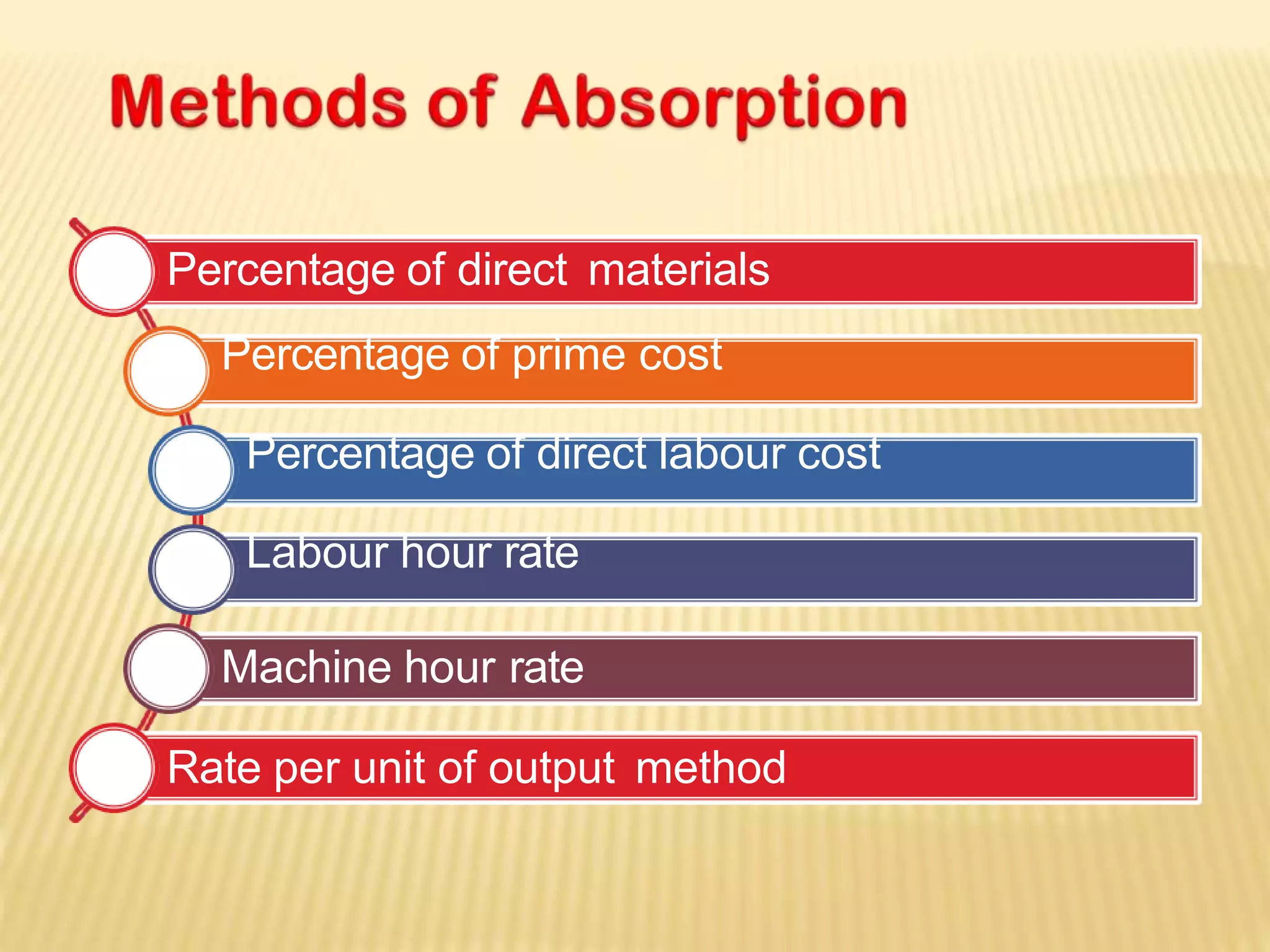 Methods of Absorption

Percentage of direct materials

Percentage of prime cost

Percentage of direct labour cost

Labour hour rate

Machine hour rate

Rate per unit of output method